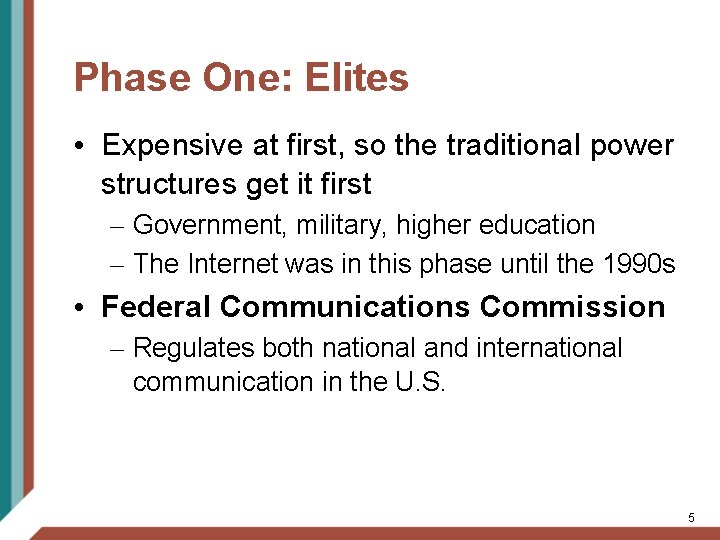 Phase One: Elites

• Expensive at first, so the traditional power structures get it first
– Government, military, higher education
– The Internet was in this phase until the 1990s

• Federal Communications Commission
– Regulates both national and international communication in the U.S.

5